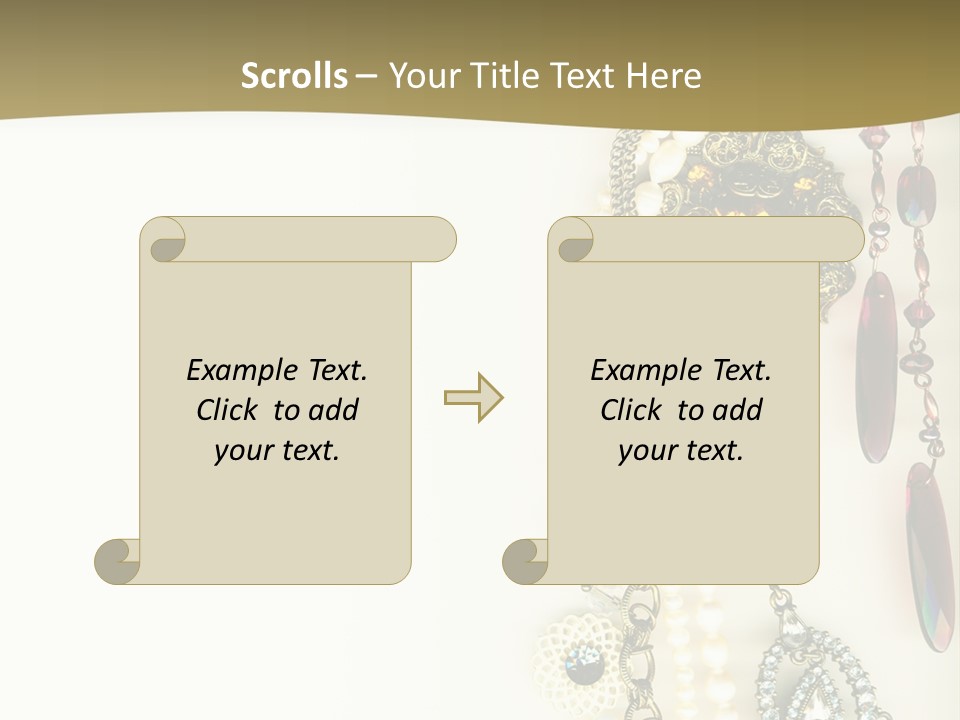 Scrolls – Your Title Text Here

Example Text. Click to add your text.

Example Text. Click to add your text.